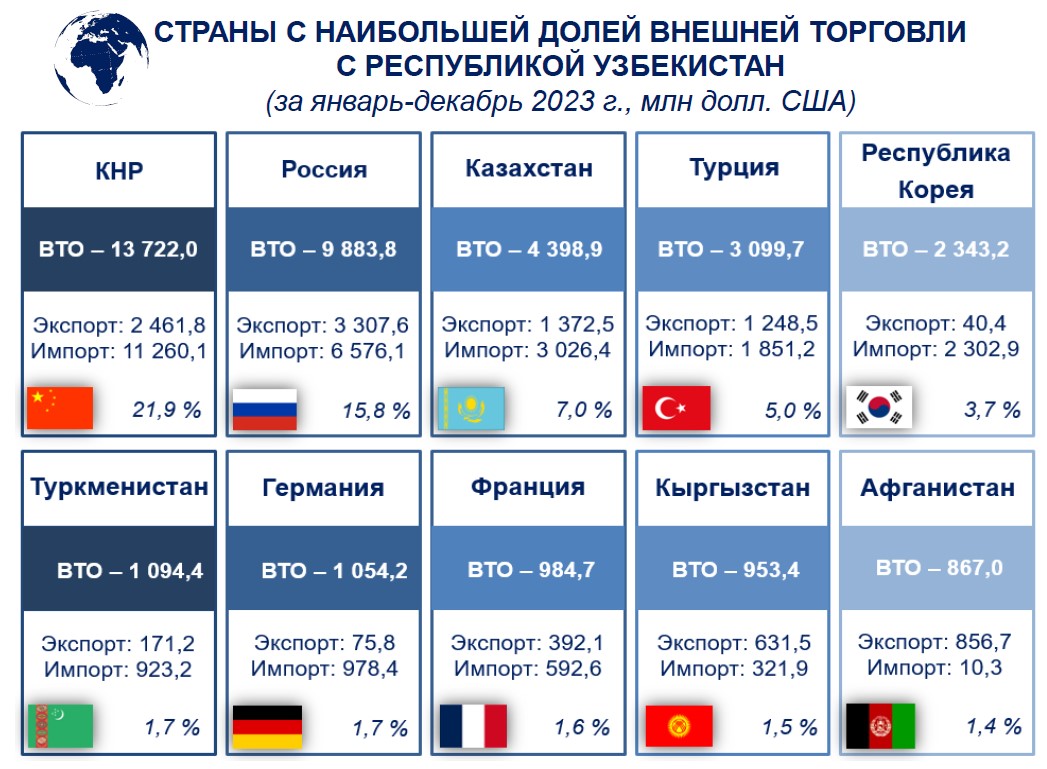 СТРАНЫ С НАИБОЛЬШЕЙ ДОЛЕЙ ВНЕШНЕЙ ТОРГОВЛИ С РЕСПУБЛИКОЙ УЗБЕКИСТАН
(за январь-декабрь 2023 г., млн долл. США)

КНР
ВТО – 13 722,0
Экспорт: 2 461,8
Импорт: 11 260,1
21,9 %

Россия
ВТО – 9 883,8
Экспорт: 3 307,6
Импорт: 6 576,1
15,8 %

Казахстан
ВТО – 4 398,9
Экспорт: 1 372,5
Импорт: 3 026,4
7,0 %

Турция
ВТО – 3 099,7
Экспорт: 1 248,5
Импорт: 1 851,2
5,0 %

Республика Корея
ВТО – 2 343,2
Экспорт: 40,4
Импорт: 2 302,9
3,7 %

Туркменистан
ВТО – 1 094,4
Экспорт: 171,2
Импорт: 923,2
1,7 %

Германия
ВТО – 1 054,2
Экспорт: 75,8
Импорт: 978,4
1,7 %

Франция
ВТО – 984,7
Экспорт: 392,1
Импорт: 592,6
1,6 %

Кыргызстан
ВТО – 953,4
Экспорт: 631,5
Импорт: 321,9
1,5 %

Афганистан
ВТО – 867,0
Экспорт: 856,7
Импорт: 10,3
1,4 %